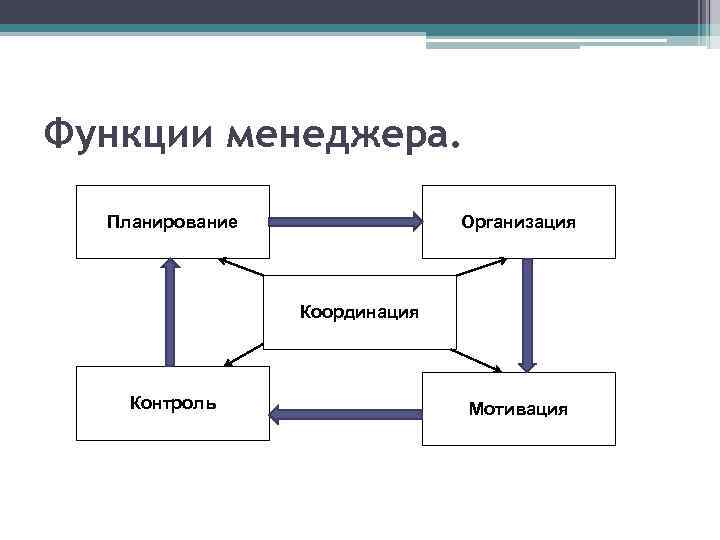 Функции менеджера.

Планирование

Организация

Координация

Контроль

Мотивация